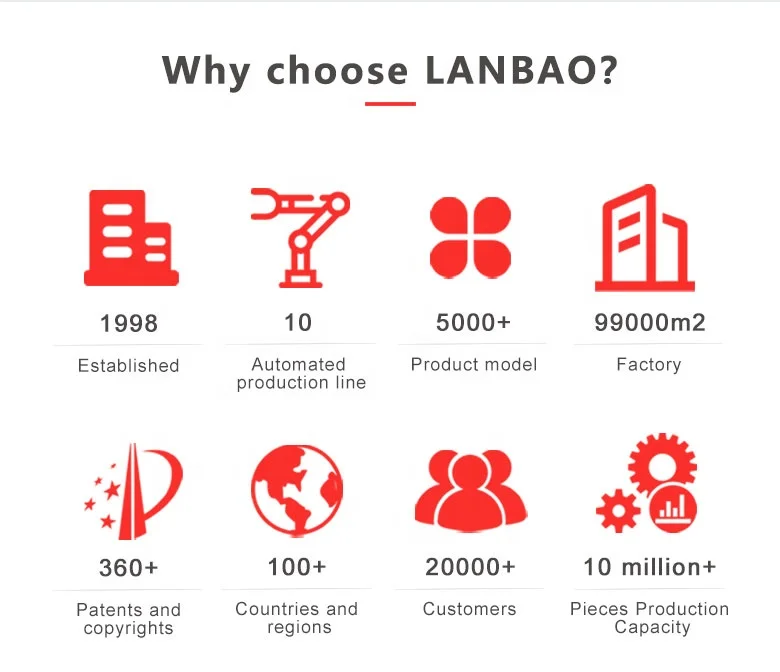 Why choose LANBAO?

1998

Established

10

Automated production line

5000+

Product model

99000m2

Factory

360+

Patents and copyrights

100+

Countries and regions

20000+

Customers

10 million+

Pieces Production Capacity